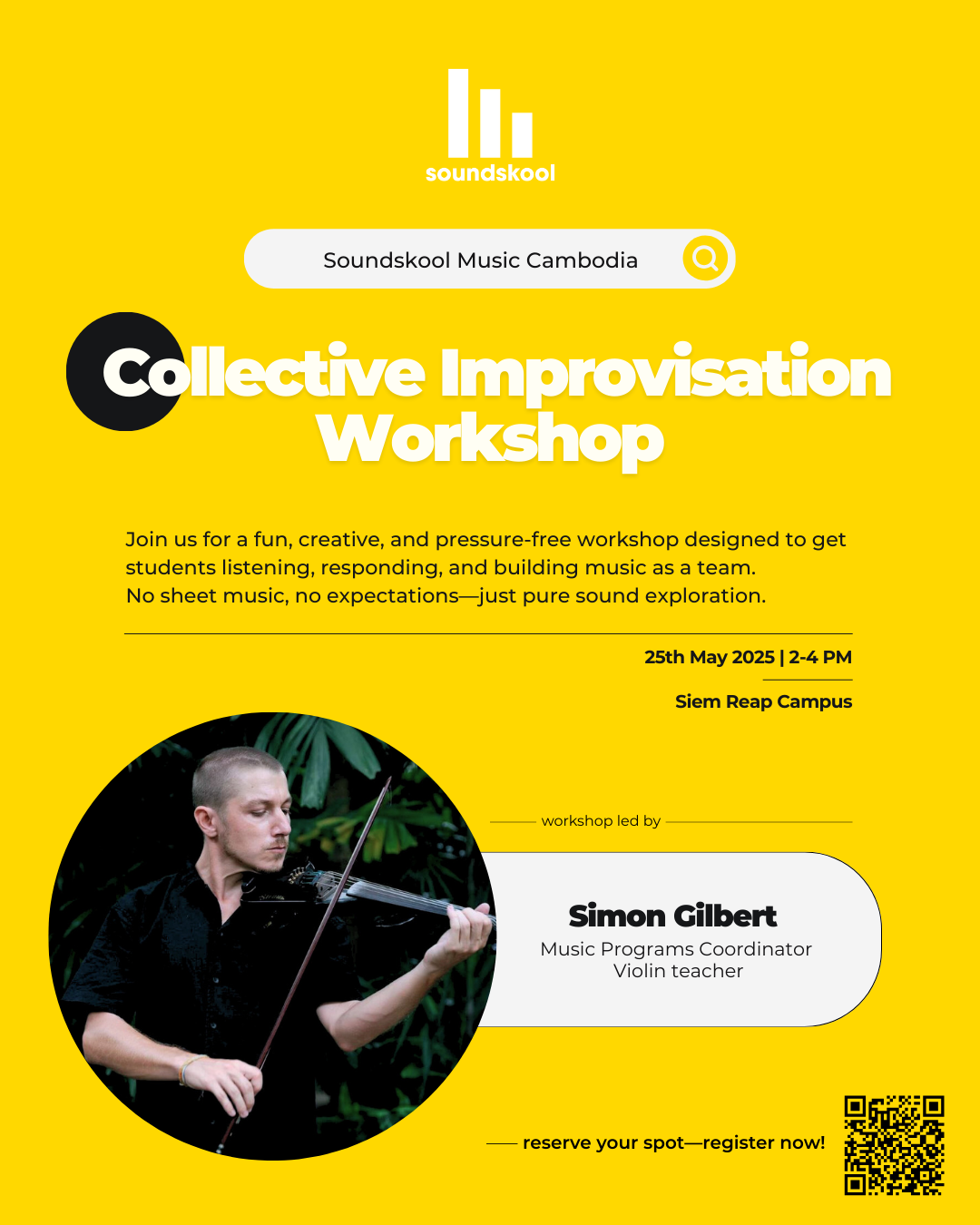 soundskool

Soundskool Music Cambodia

Collective Improvisation Workshop

Join us for a fun, creative, and pressure-free workshop designed to get students listening, responding, and building music as a team.
No sheet music, no expectations—just pure sound exploration.

25th May 2025 | 2-4 PM

Siem Reap Campus

workshop led by

Simon Gilbert
Music Programs Coordinator
Violin teacher

reserve your spot—register now!